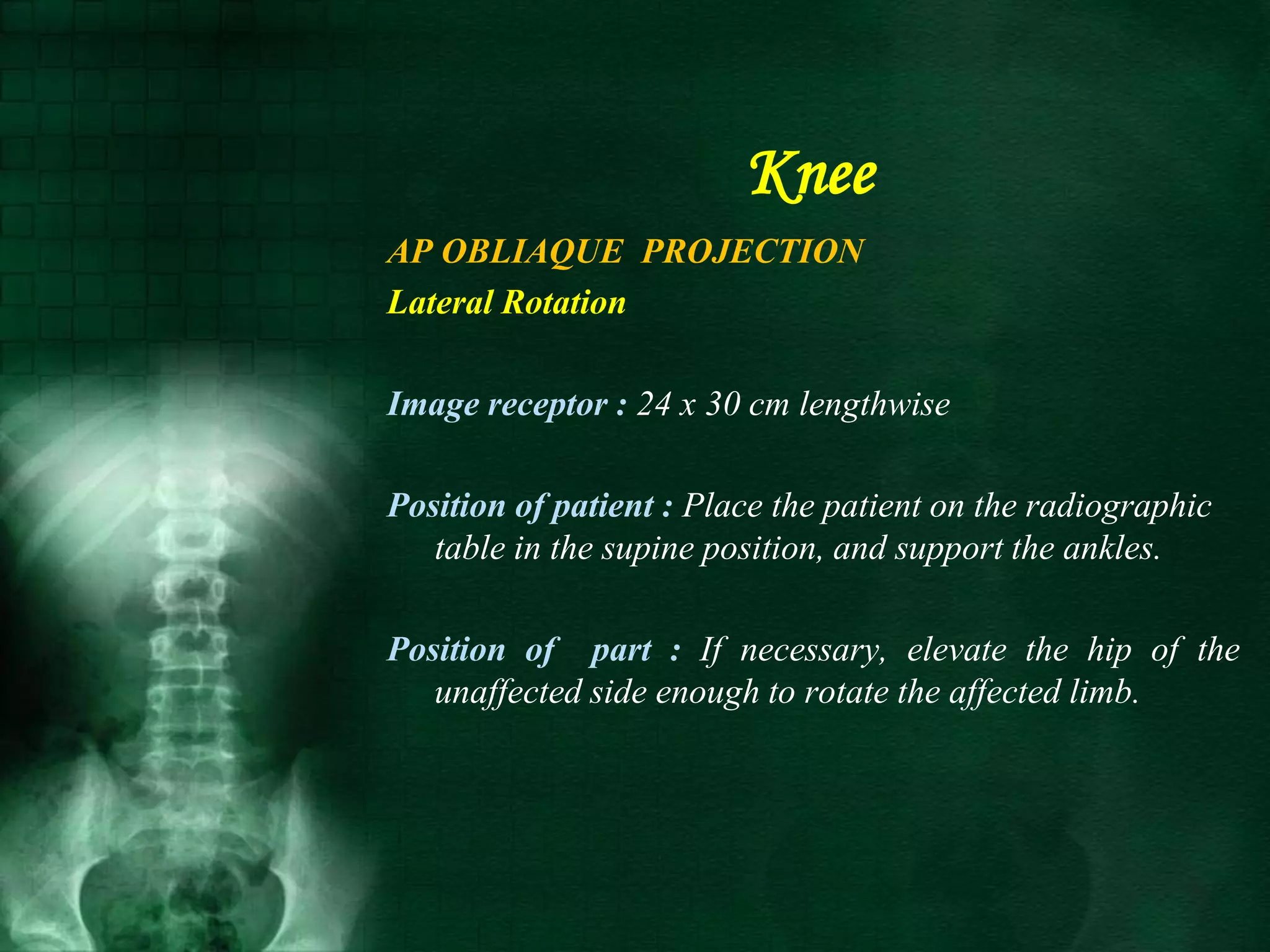 Knee

AP OBLIAQUE PROJECTION

Lateral Rotation

Image receptor : 24 x 30 cm lengthwise

Position of patient : Place the patient on the radiographic table in the supine position, and support the ankles.

Position of part : If necessary, elevate the hip of the unaffected side enough to rotate the affected limb.